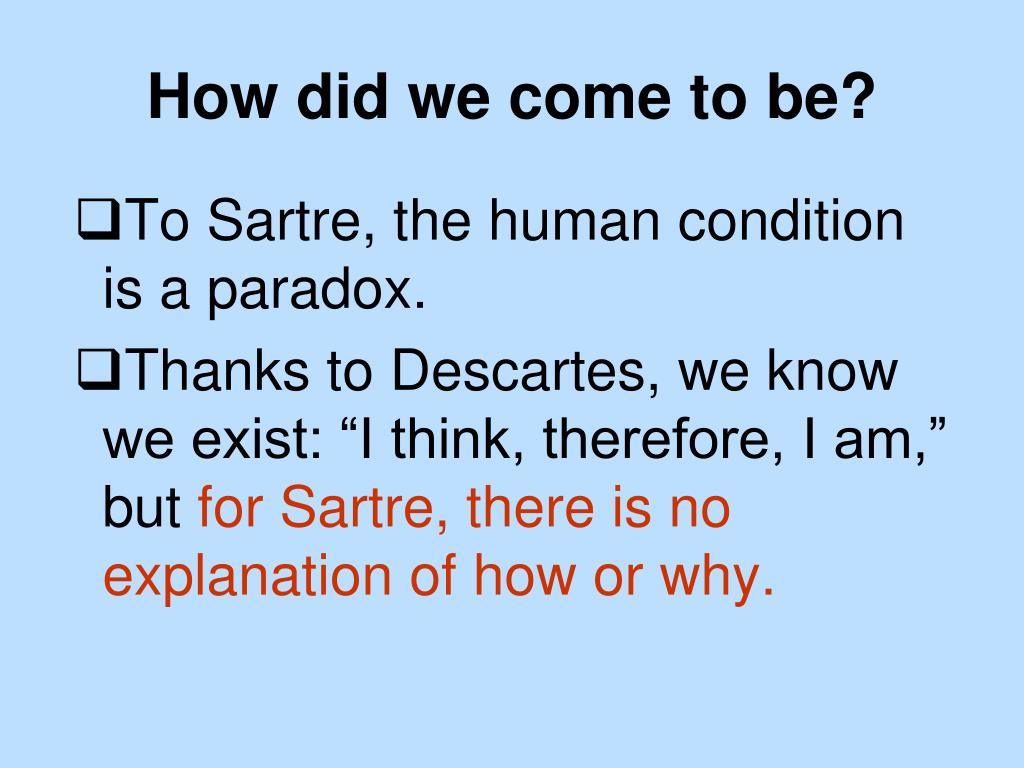 How did we come to be?

❑To Sartre, the human condition is a paradox.

❑Thanks to Descartes, we know we exist: “I think, therefore, I am,” but for Sartre, there is no explanation of how or why.